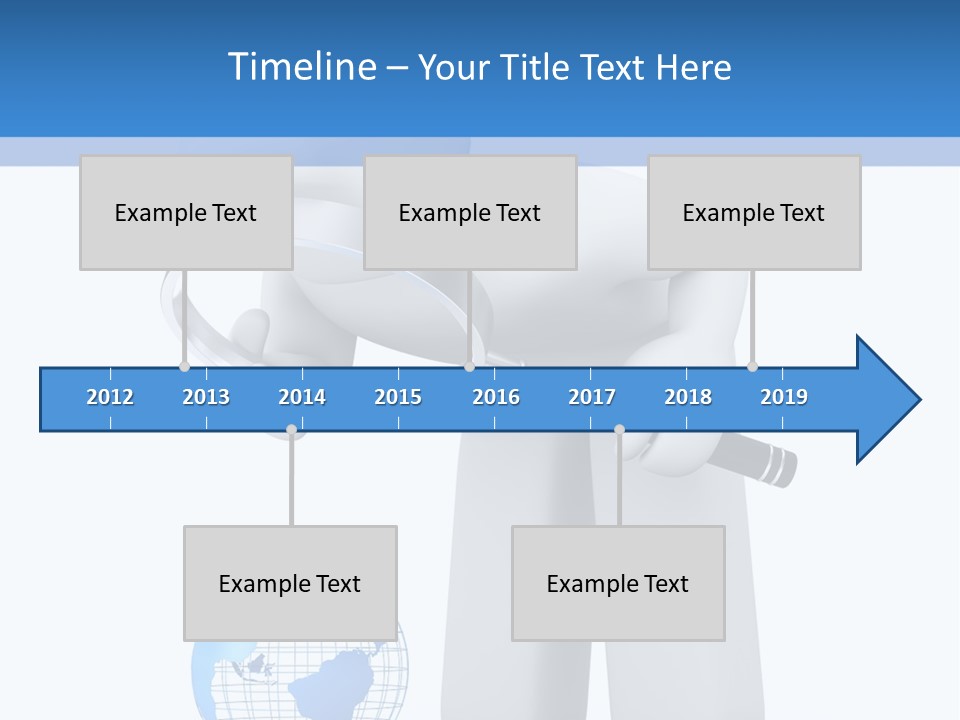 Timeline – Your Title Text Here

Example Text

Example Text

Example Text

2012 2013 2014 2015 2016 2017 2018 2019

Example Text

Example Text